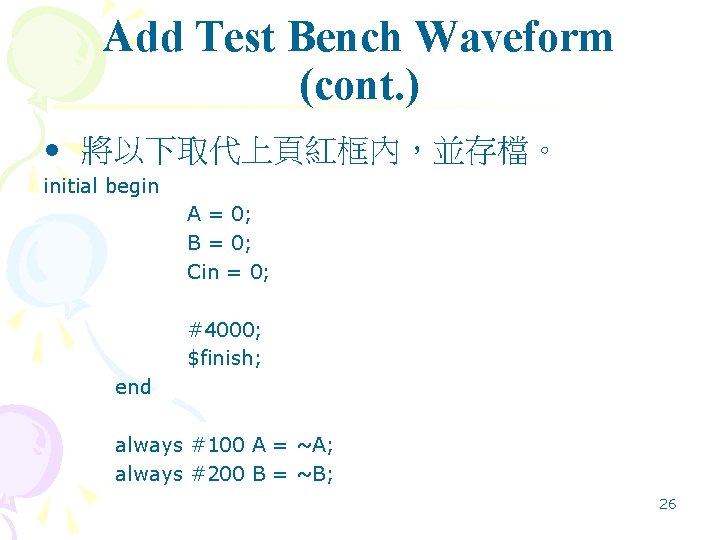 Add Test Bench Waveform (cont.)

• 將以下取代上頁紅框內，並存檔。

initial begin
A = 0;
B = 0;
Cin = 0;

#4000;
$finish;
end

always #100 A = ~A;
always #200 B = ~B;

26